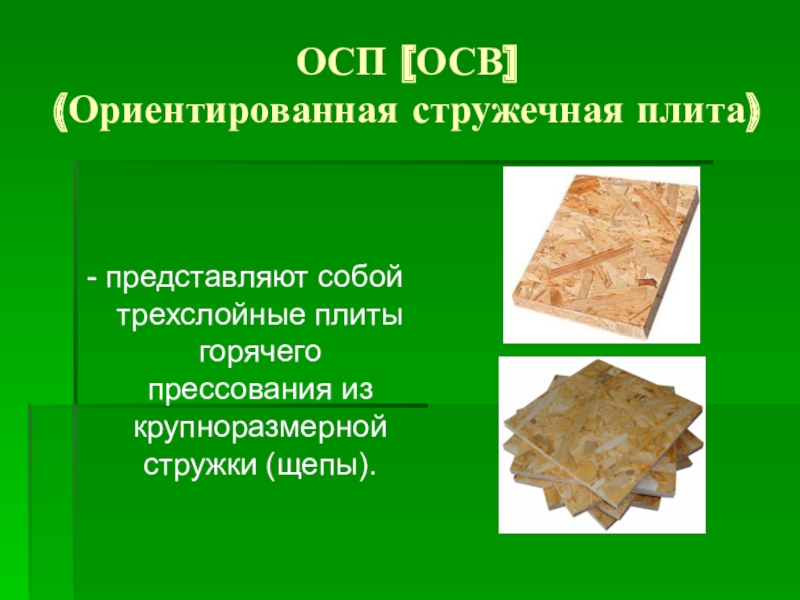 ОСП [ОСВ]
(Ориентированная стружечная плита)

- представляют собой трехслойные плиты горячего прессования из крупноразмерной стружки (щепы).